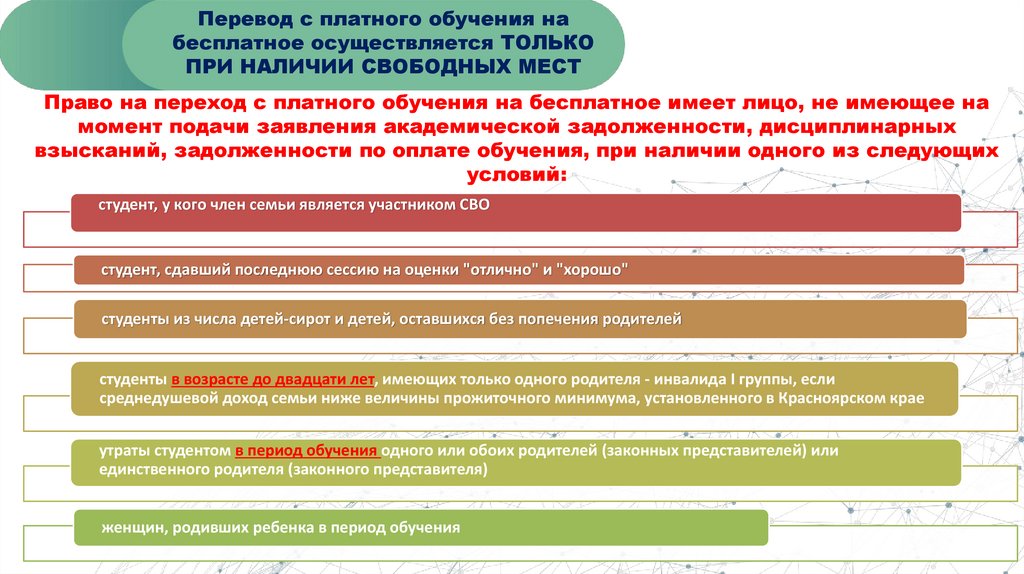 Перевод с платного обучения на бесплатное осуществляется ТОЛЬКО ПРИ НАЛИЧИИ СВОБОДНЫХ МЕСТ

Право на переход с платного обучения на бесплатное имеет лицо, не имеющее на момент подачи заявления академической задолженности, дисциплинарных взысканий, задолженности по оплате обучения, при наличии одного из следующих условий:

студент, у кого член семьи является участником СВО

студент, сдавший последнюю сессию на оценки "отлично" и "хорошо"

студенты из числа детей-сирот и детей, оставшихся без попечения родителей

студенты в возрасте до двадцати лет, имеющих только одного родителя - инвалида I группы, если среднедушевой доход семьи ниже величины прожиточного минимума, установленного в Красноярском крае

утраты студентом в период обучения одного или обоих родителей (законных представителей) или единственного родителя (законного представителя)

женщин, родивших ребенка в период обучения